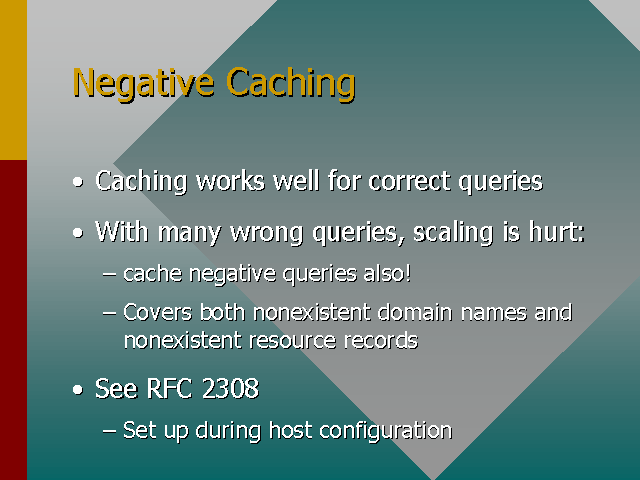 Negative Caching

• Caching works well for correct queries

• With many wrong queries, scaling is hurt:

– cache negative queries also!

– Covers both nonexistent domain names and nonexistent resource records

• See RFC 2308

– Set up during host configuration